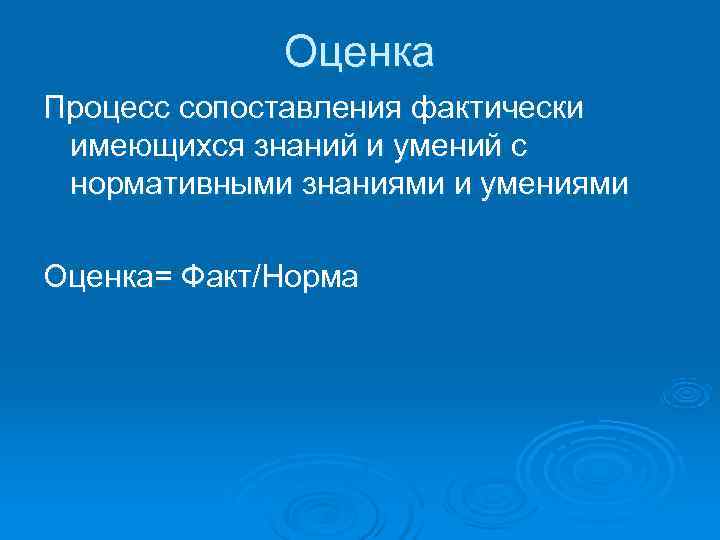 Оценка

Процесс сопоставления фактически имеющихся знаний и умений с нормативными знаниями и умениями

Оценка= Факт/Норма